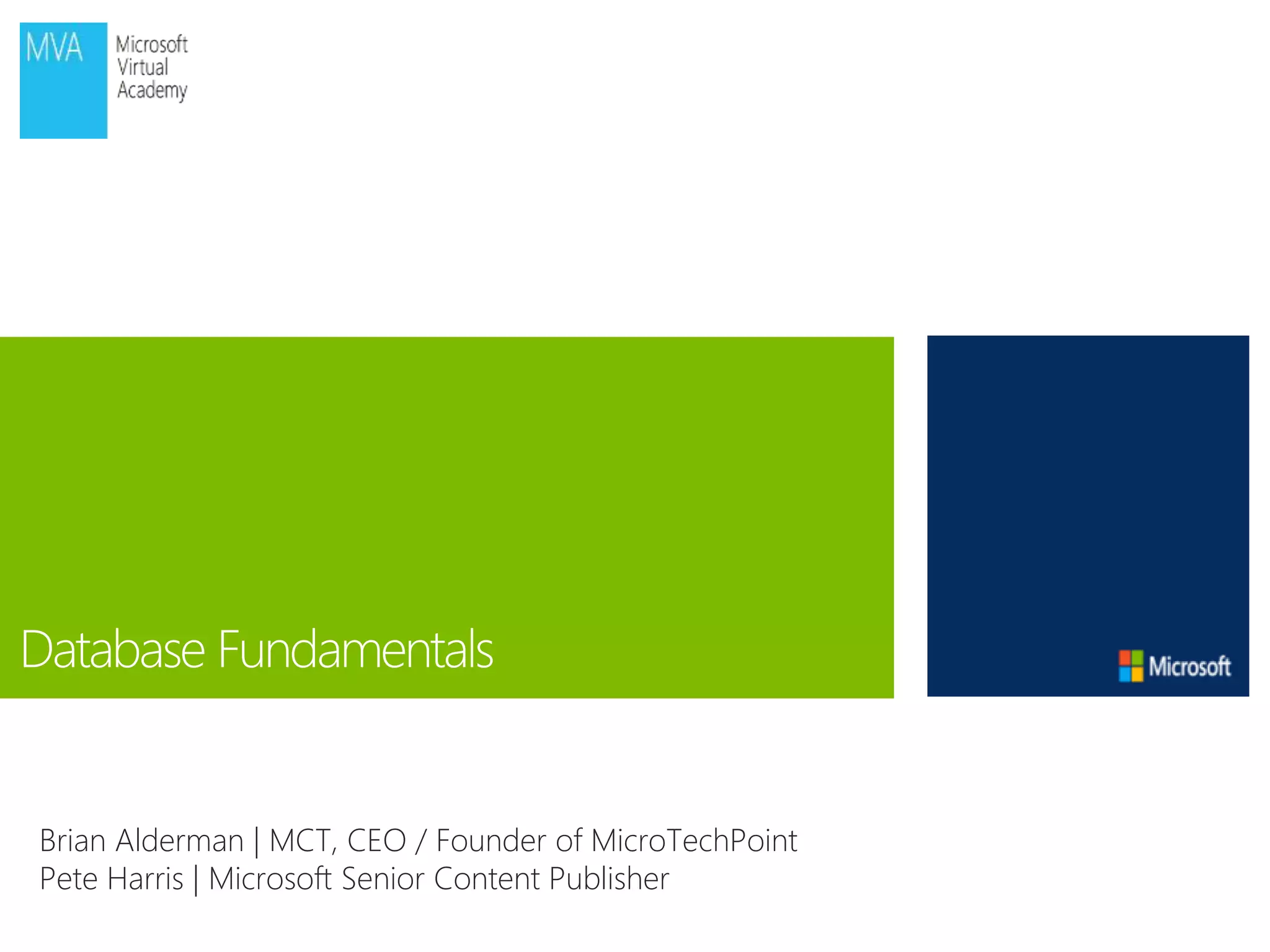 MVA
Microsoft
Virtual
Academy

Database Fundamentals

Microsoft

Brian Alderman | MCT, CEO / Founder of MicroTechPoint
Pete Harris | Microsoft Senior Content Publisher